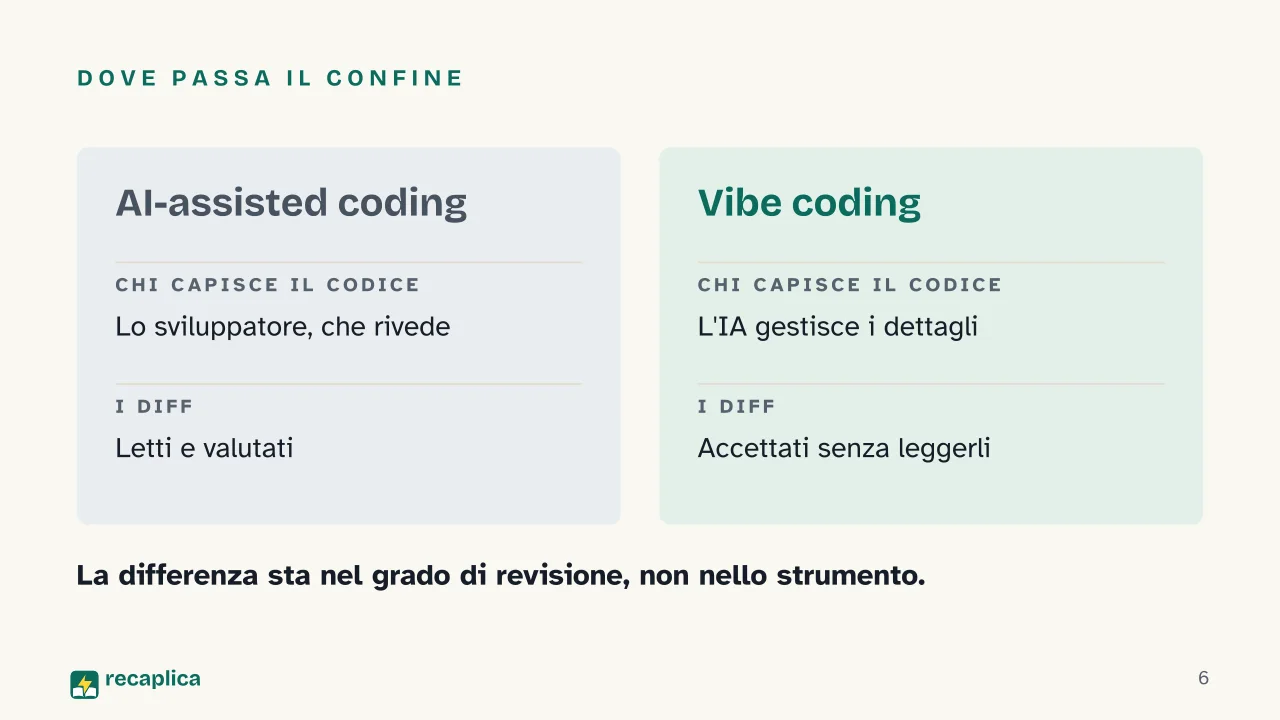 DOVE PASSA IL CONFINE

AI-assisted coding

CHI CAPISCE IL CODICE

Lo sviluppatore, che rivede

I DIFF

Letti e valutati

Vibe coding

CHI CAPISCE IL CODICE

L'IA gestisce i dettagli

I DIFF

Accettati senza leggerli

La differenza sta nel grado di revisione, non nello strumento.

recaplica

6